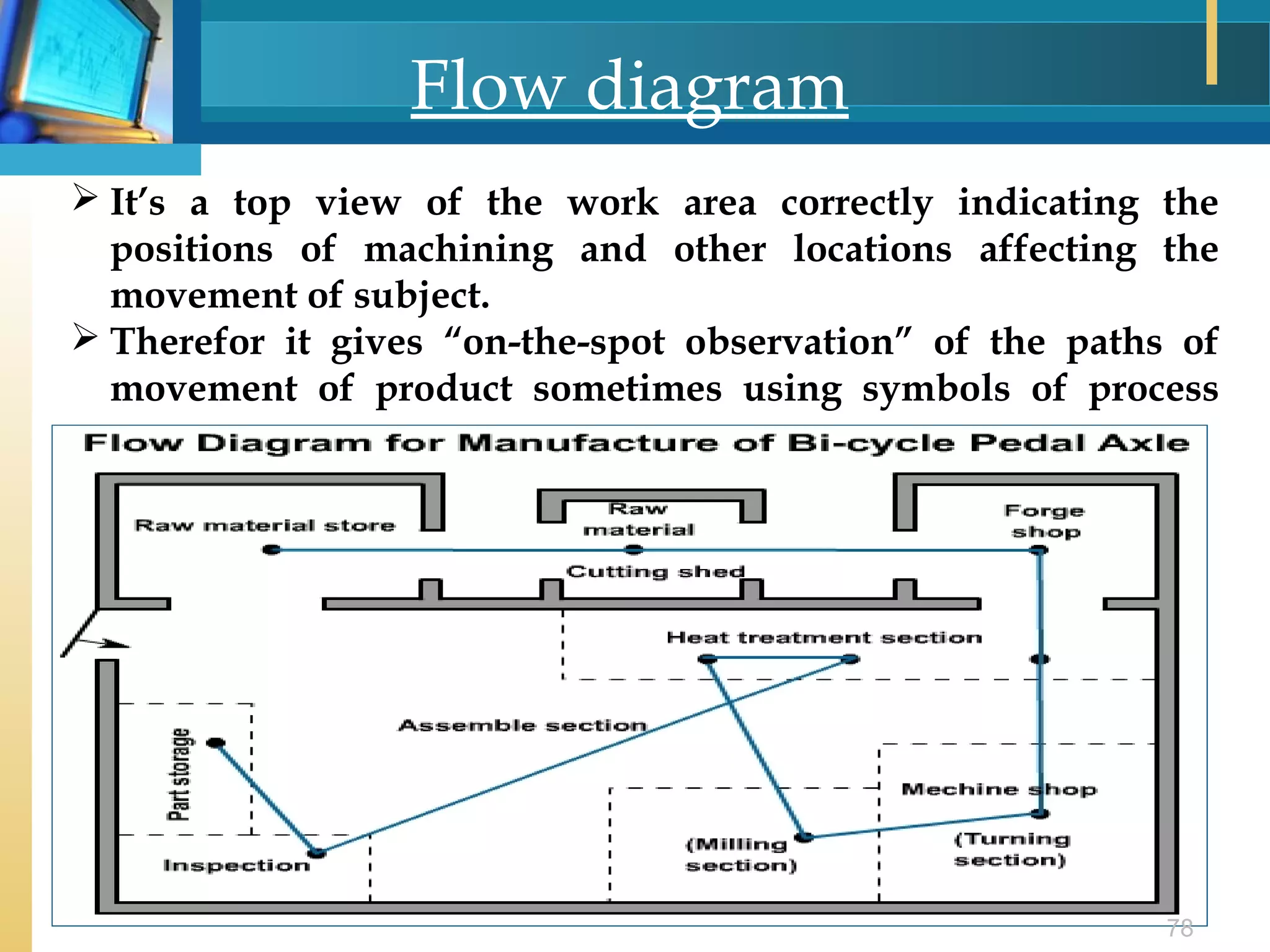 Flow diagram

➢ It's a top view of the work area correctly indicating the positions of machining and other locations affecting the movement of subject.

➢ Therefor it gives "on-the-spot observation" of the paths of movement of product sometimes using symbols of process

Flow Diagram for Manufacture of Bi-cycle Pedal Axle

Raw material store

Raw material

Forge shop

Cutting shed

Heat treatment section

Assemble section

Part storage

Mechine shop

Inspection

(Milling section)

(Turning section)

78